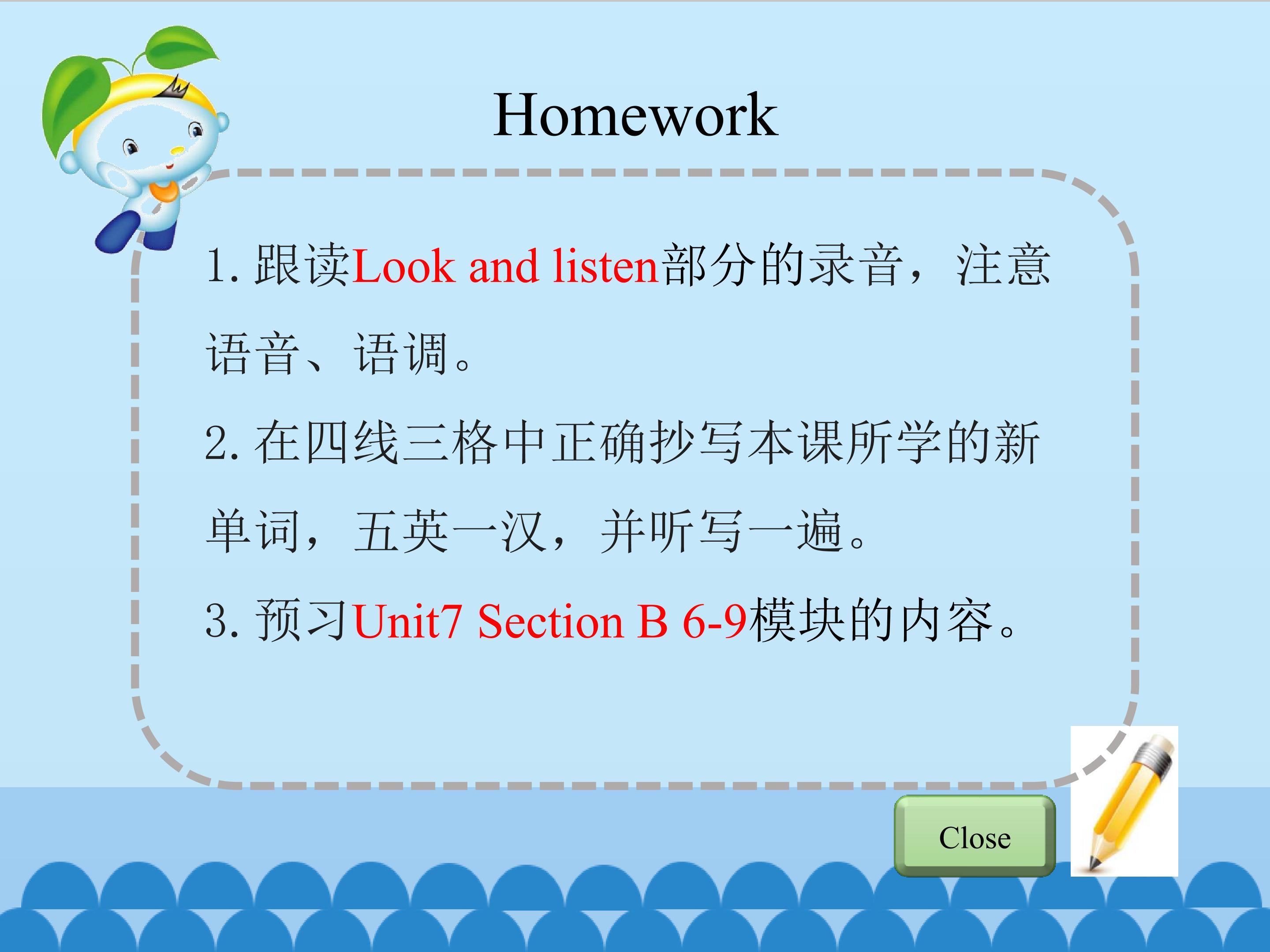 Homework

1. 跟读Look and listen部分的录音，注意语音、语调。

2. 在四线三格中正确抄写本课所学的新单词，五英一汉，并听写一遍。

3. 预习Unit7 Section B 6-9模块的内容。

Close